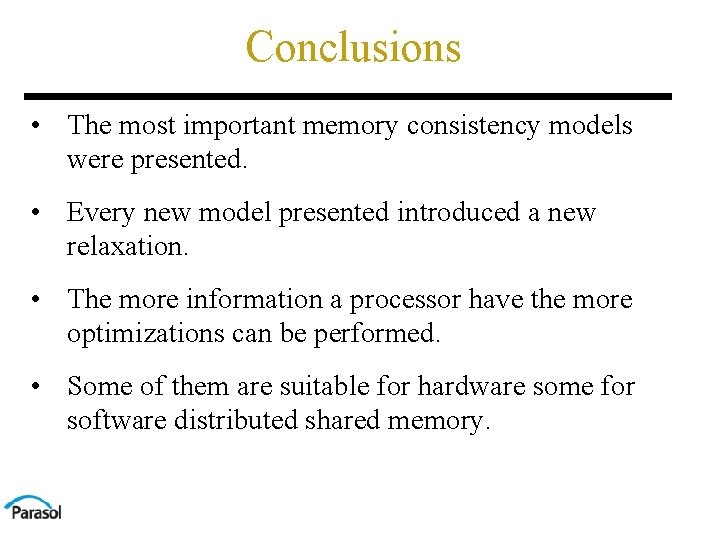 Conclusions

• The most important memory consistency models were presented.

• Every new model presented introduced a new relaxation.

• The more information a processor have the more optimizations can be performed.

• Some of them are suitable for hardware some for software distributed shared memory.

Parasol